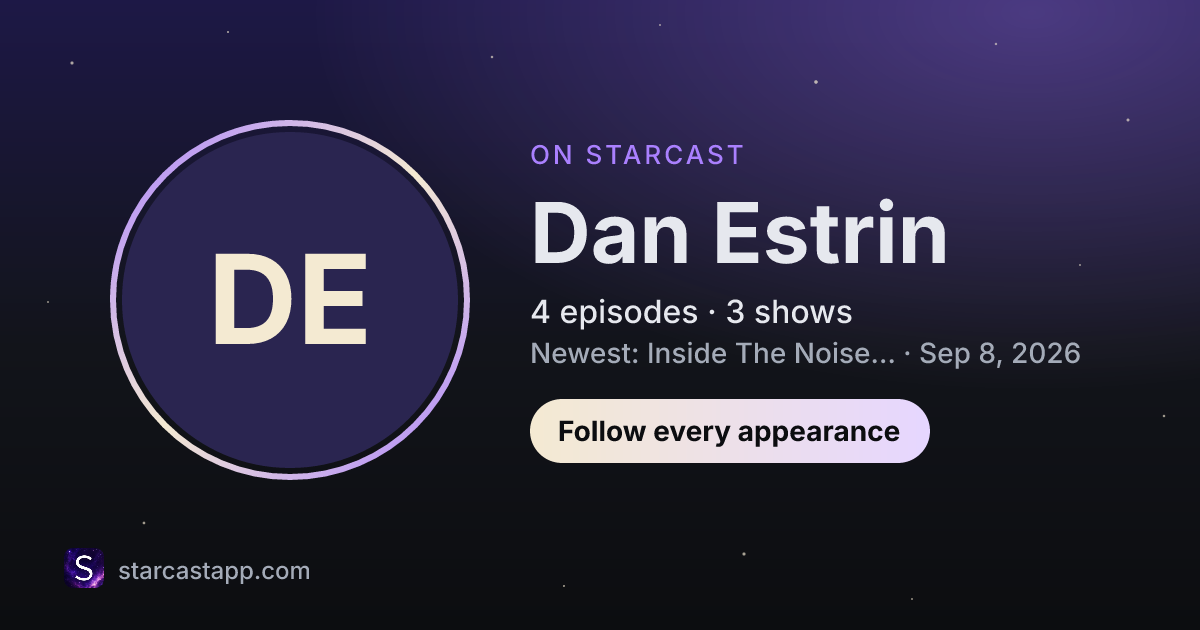 DE

ON STARCAST

Dan Estrin

4 episodes · 3 shows

Newest: Inside The Noise... · Sep 8, 2026

Follow every appearance

S

starcastapp.com